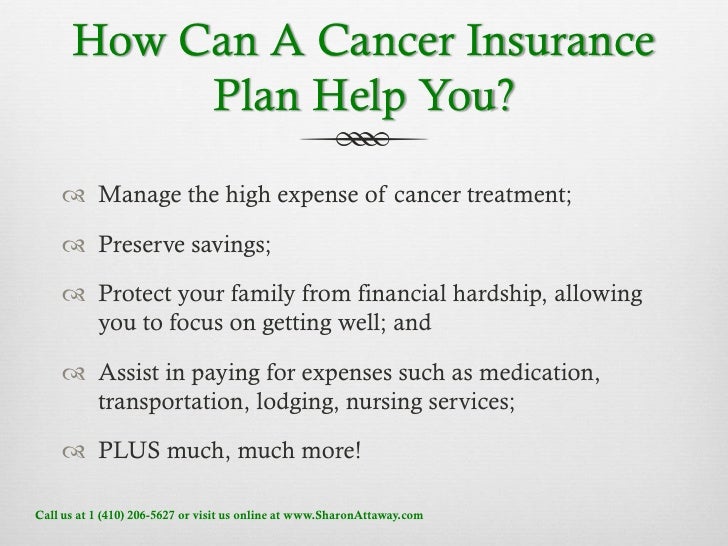 How Can A Cancer Insurance Plan Help You?

Manage the high expense of cancer treatment;

Preserve savings;

Protect your family from financial hardship, allowing you to focus on getting well; and

Assist in paying for expenses such as medication, transportation, lodging, nursing services;

PLUS much, much more!

Call us at 1 (410) 206-5627 or visit us online at www.SharonAttaway.com